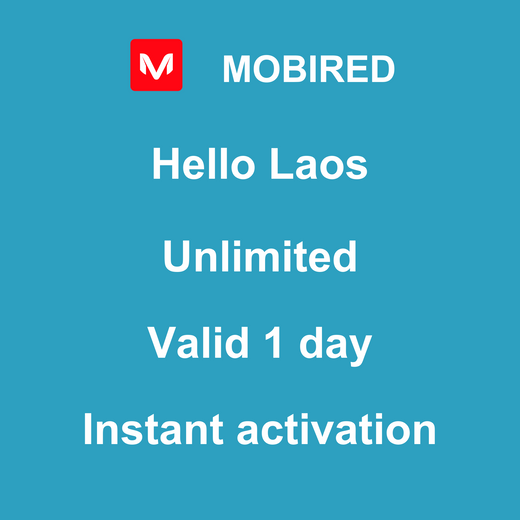 M MOBIRED

Hello Laos

Unlimited

Valid 1 day

Instant activation